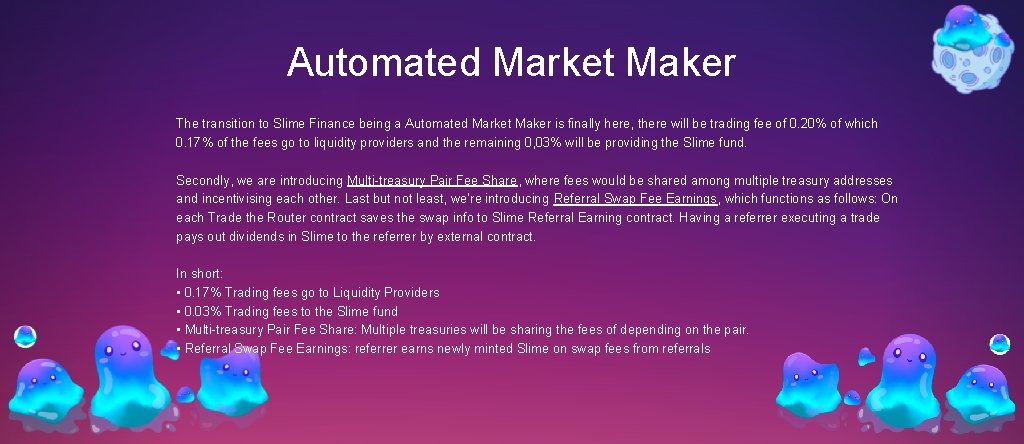 Automated Market Maker

The transition to Slime Finance being a Automated Market Maker is finally here, there will be trading fee of 0.20% of which 0.17% of the fees go to liquidity providers and the remaining 0,03% will be providing the Slime fund.

Secondly, we are introducing Multi-treasury Pair Fee Share, where fees would be shared among multiple treasury addresses and incentivising each other. Last but not least, we're introducing Referral Swap Fee Earnings, which functions as follows: On each Trade the Router contract saves the swap info to Slime Referral Earning contract. Having a referrer executing a trade pays out dividends in Slime to the referrer by external contract.

In short:
• 0.17% Trading fees go to Liquidity Providers
• 0.03% Trading fees to the Slime fund
• Multi-treasury Pair Fee Share: Multiple treasuries will be sharing the fees of depending on the pair.
• Referral Swap Fee Earnings: referrer earns newly minted Slime on swap fees from referrals